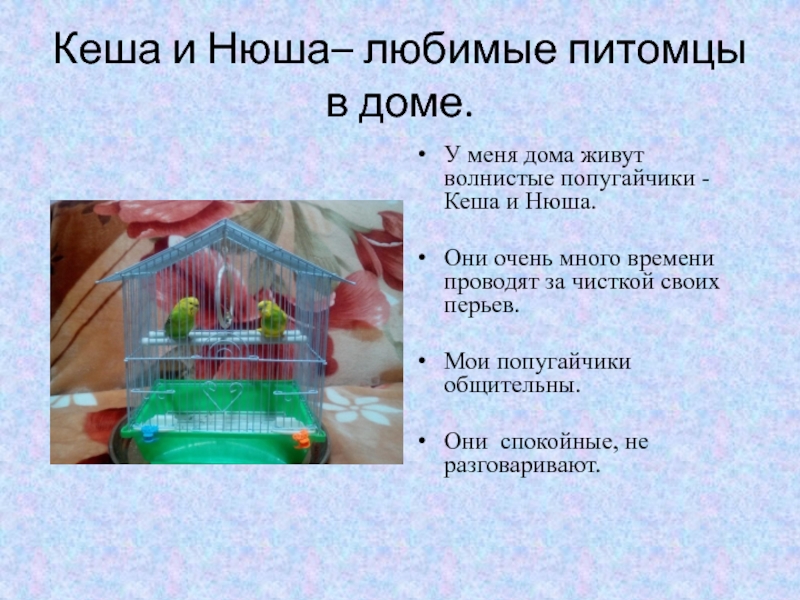 Кеша и Нюша– любимые питомцы в доме.

• У меня дома живут волнистые попугайчики - Кеша и Нюша.

• Они очень много времени проводят за чисткой своих перьев.

• Мои попугайчики общительны.

• Они спокойные, не разговаривают.